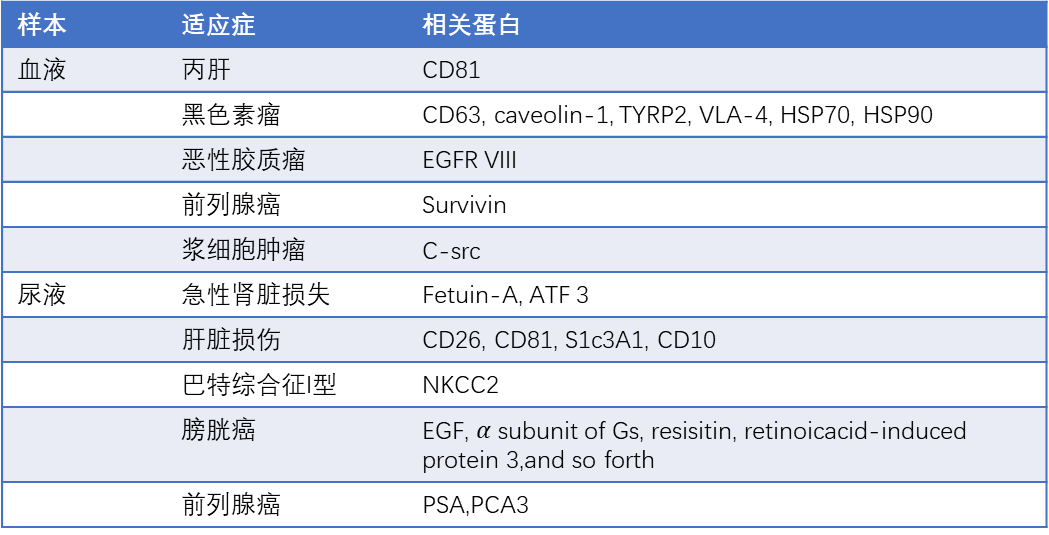 | 样本 | 适应症 | 相关蛋白 |
|---|---|---|
| 血液 | 丙肝 | CD81 |
| | 黑色素瘤 | CD63, caveolin-1, TYRP2, VLA-4, HSP70, HSP90 |
| | 恶性胶质瘤 | EGFR VIII |
| | 前列腺癌 | Survivin |
| | 浆细胞肿瘤 | C-src |
| 尿液 | 急性肾脏损失 | Fetuin-A, ATF 3 |
| | 肝脏损伤 | CD26, CD81, S1c3A1, CD10 |
| | 巴特综合征I型 | NKCC2 |
| | 膀胱癌 | EGF, $\alpha$ subunit of Gs, resisitin, retinoicacid-induced protein 3,and so forth |
| | 前列腺癌 | PSA,PCA3 |